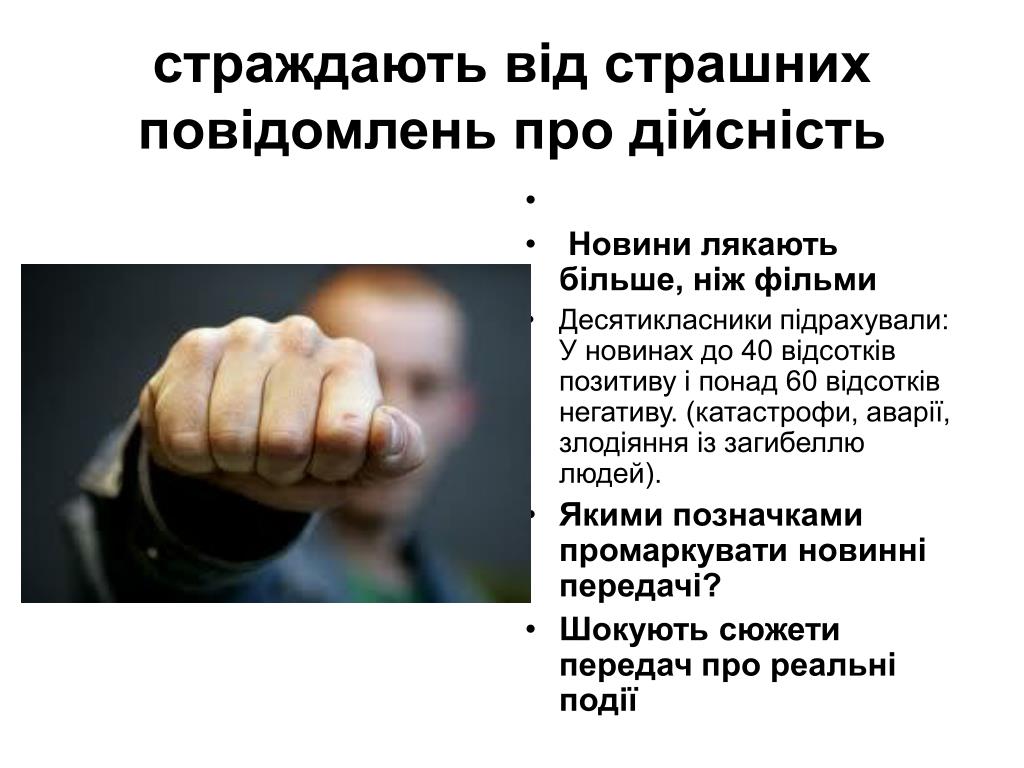 страждають від страшних повідомлень про дійсність

•

• Новини лякають більше, ніж фільми

• Десятикласники підрахували: У новинах до 40 відсотків позитиву і понад 60 відсотків негативу. (катастрофи, аварії, злодіяння із загибеллю людей).

• Якими позначками промаркувати новинні передачі?

• Шокують сюжети передач про реальні події